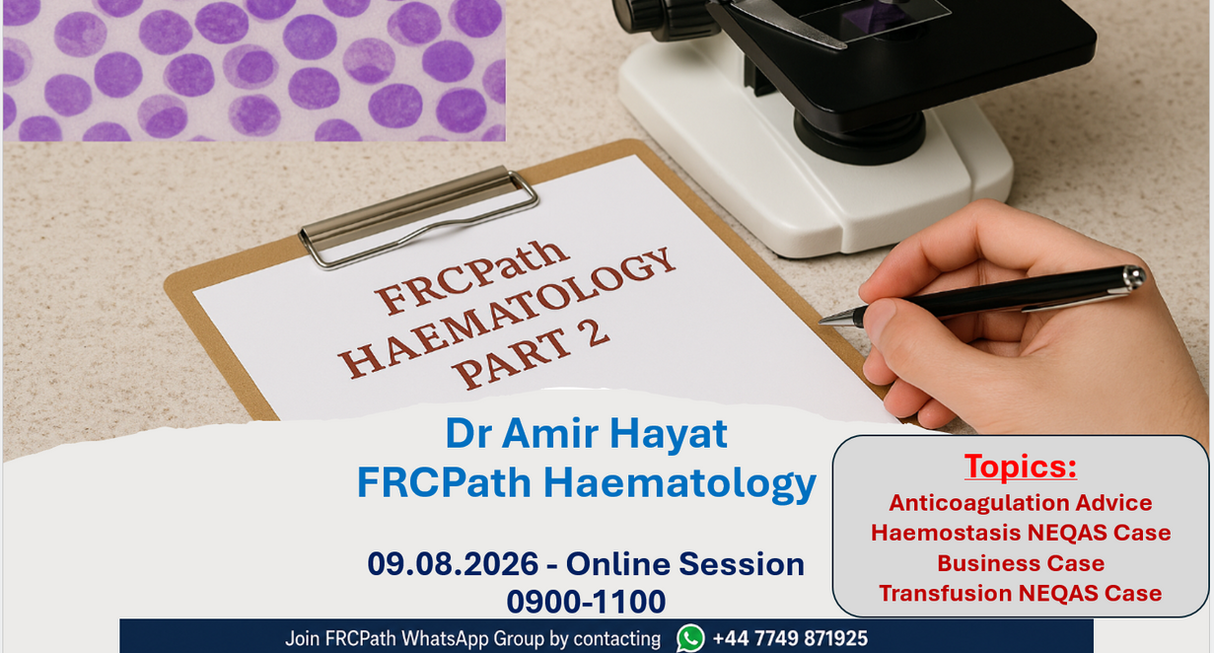 FRCPath
HAEMATOLOGY
PART 2

Dr Amir Hayat
FRCPath Haematology

09.08.2026 - Online Session
0900-1100

Topics:
Anticoagulation Advice
Haemostasis NEQAS Case
Business Case
Transfusion NEQAS Case

Join FRCPath WhatsApp Group by contacting +44 7749 871925